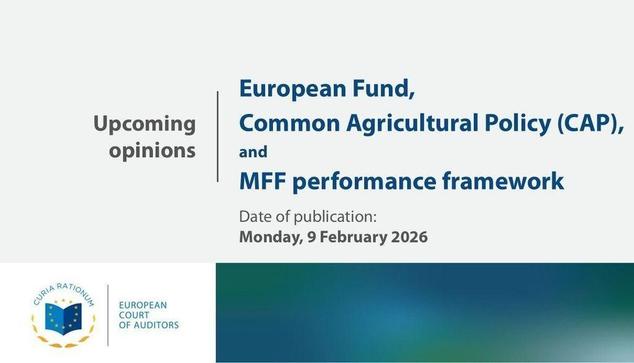 Upcoming opinions

European Fund,
Common Agricultural Policy (CAP),
and
MFF performance framework

Date of publication:
Monday, 9 February 2026

CURIA RATIONUM

EUROPEAN
COURT
OF AUDITORS